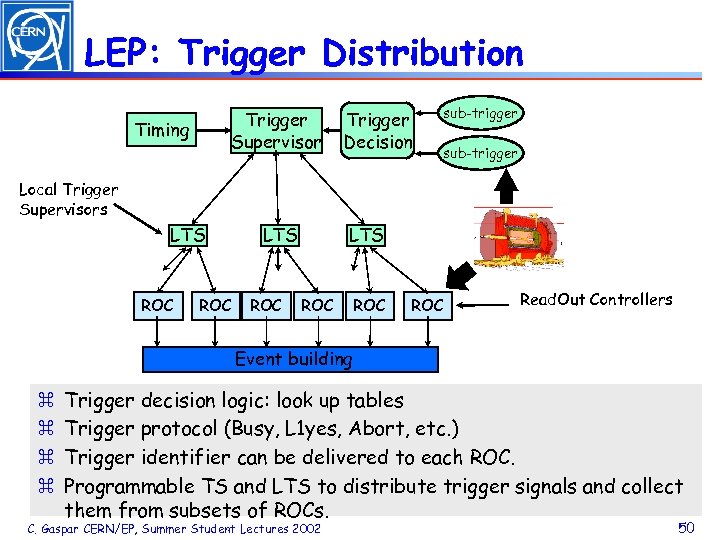 CERN

LEP: Trigger Distribution

Timing

Trigger Supervisor

Trigger Decision

sub-trigger

sub-trigger

Local Trigger Supervisors

LTS

LTS

LTS

ROC

ROC

ROC

ROC

ROC

ROC

ReadOut Controllers

Event building

⌘ Trigger decision logic: look up tables

⌘ Trigger protocol (Busy, L1yes, Abort, etc.)

⌘ Trigger identifier can be delivered to each ROC.

⌘ Programmable TS and LTS to distribute trigger signals and collect them from subsets of ROCs.

C. Gaspar CERN/EP, Summer Student Lectures 2002

50